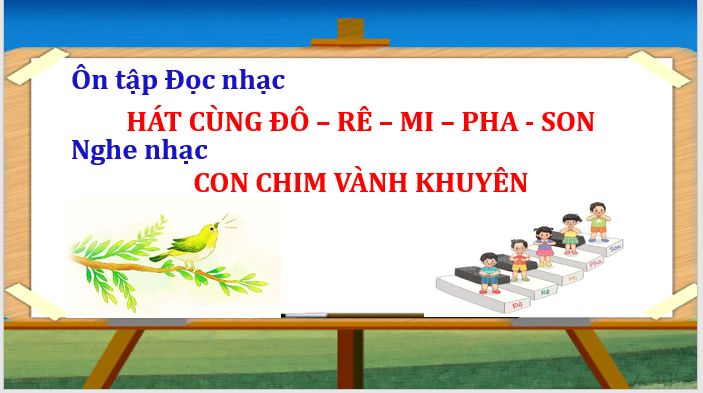 Ôn tập Đọc nhạc
HÁT CÙNG ĐÔ – RÊ – MI – PHA - SON
Nghe nhạc
CON CHIM VÀNH KHUYÊN

Đô
Rê
Mi
Pha
Son